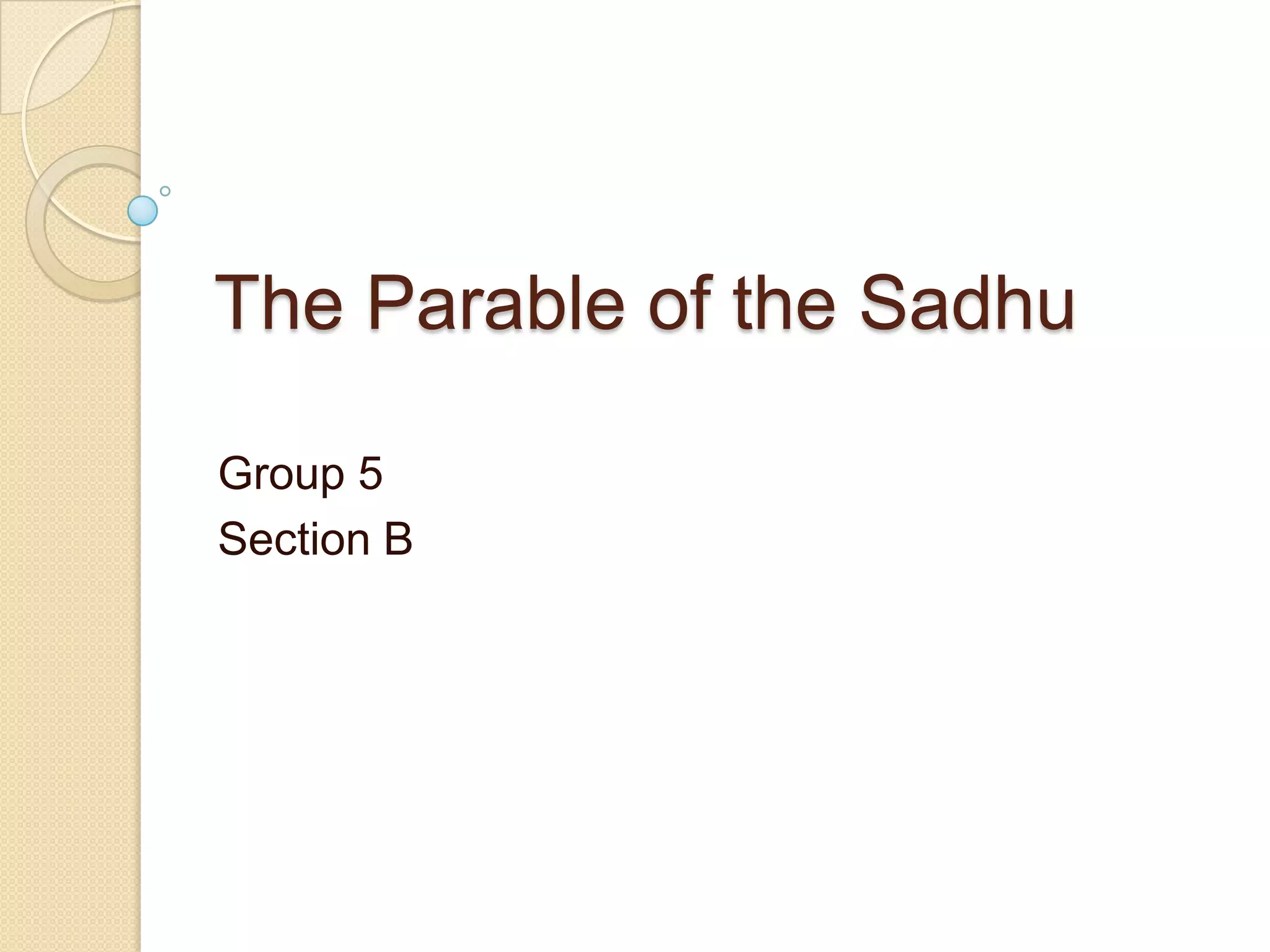 The Parable of the Sadhu

Group 5
Section B